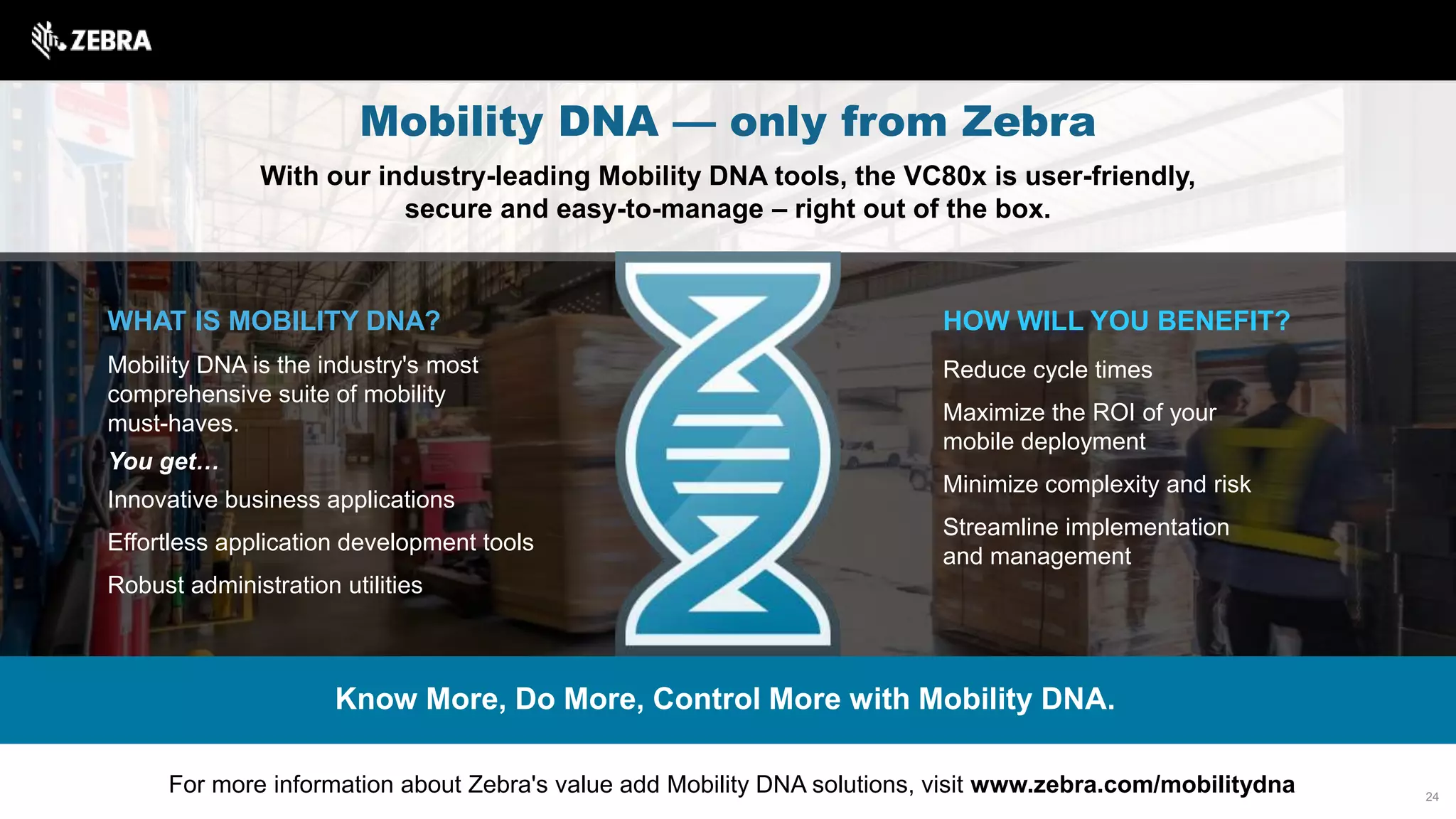 ZEBRA

Mobility DNA — only from Zebra

With our industry-leading Mobility DNA tools, the VC80x is user-friendly, secure and easy-to-manage – right out of the box.

WHAT IS MOBILITY DNA?

Mobility DNA is the industry's most comprehensive suite of mobility must-haves.

You get…

Innovative business applications

Effortless application development tools

Robust administration utilities

HOW WILL YOU BENEFIT?

Reduce cycle times

Maximize the ROI of your mobile deployment

Minimize complexity and risk

Streamline implementation and management

Know More, Do More, Control More with Mobility DNA.

For more information about Zebra's value add Mobility DNA solutions, visit www.zebra.com/mobilitydna

24